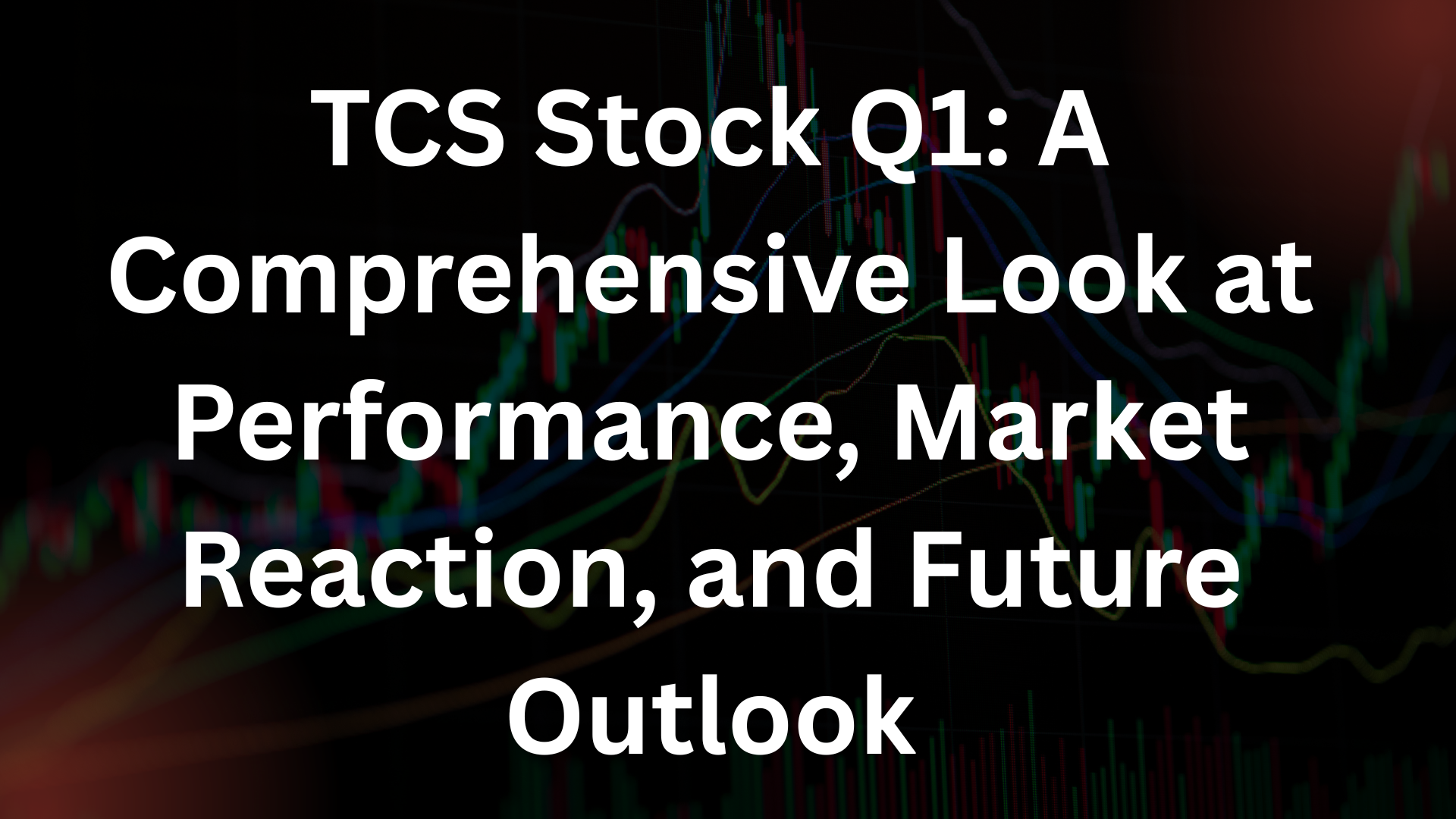 TCS Stock Q1: A Comprehensive Look at Performance, Market Reaction, and Future Outlook